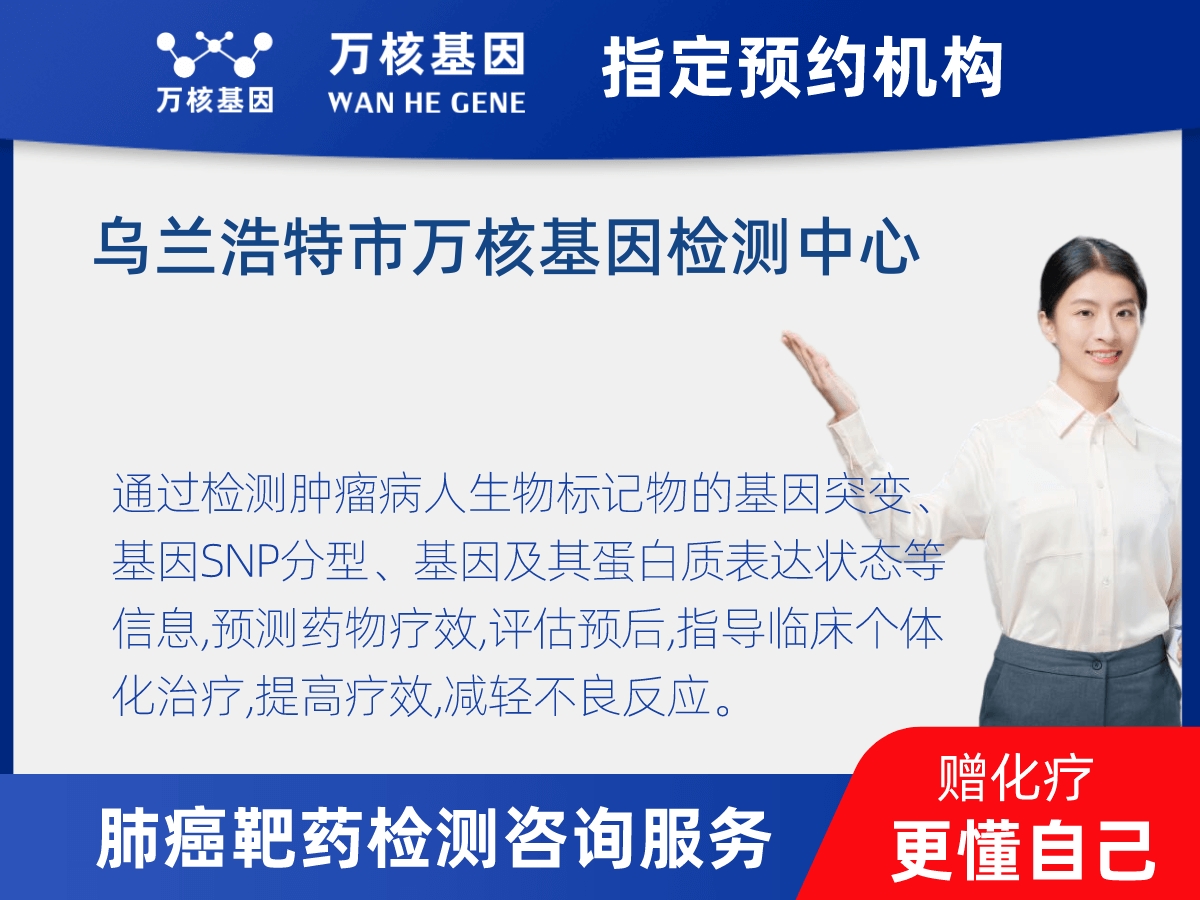 万核基因

万核基因
WAN HE GENE

指定预约机构

乌兰浩特市万核基因检测中心

通过检测肿瘤病人生物标记物的基因突变、基因SNP分型、基因及其蛋白质表达状态等信息,预测药物疗效,评估预后,指导临床个体化治疗,提高疗效,减轻不良反应。

肺癌靶药检测咨询服务

赠化疗
更懂自己